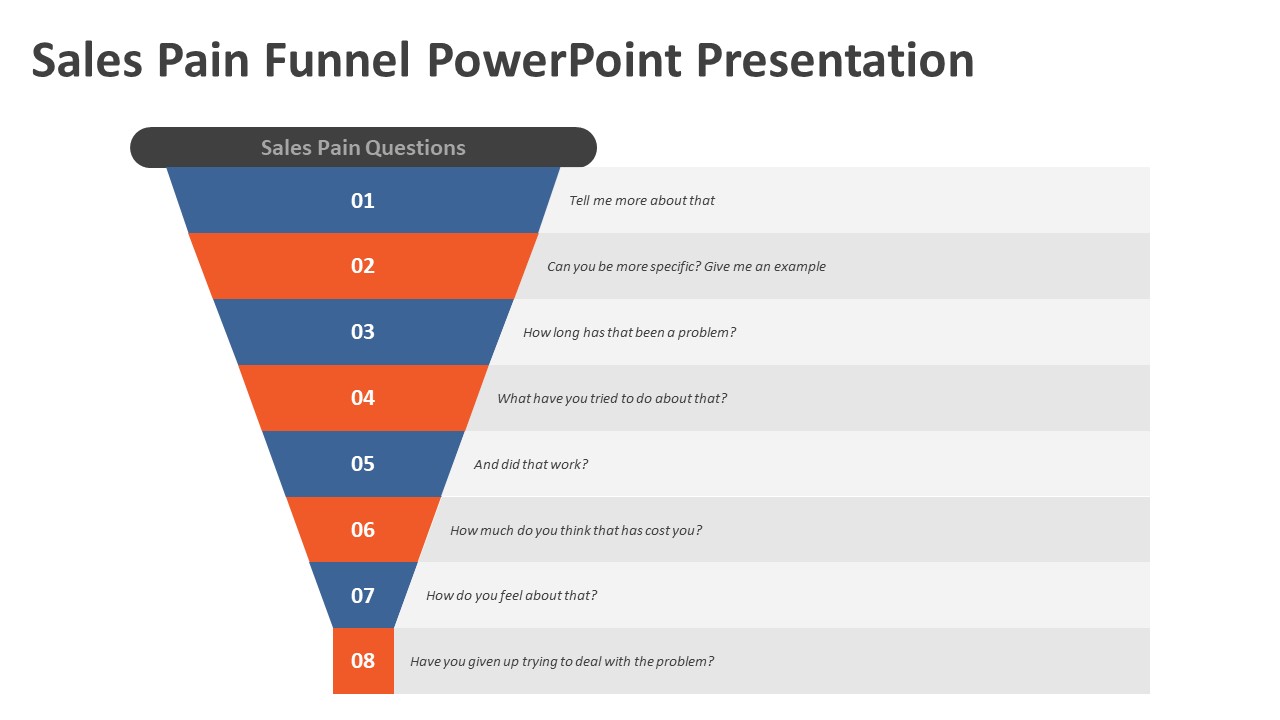 Sales Pain Funnel PowerPoint Presentation

Sales Pain Questions

01 Tell me more about that

02 Can you be more specific? Give me an example

03 How long has that been a problem?

04 What have you tried to do about that?

05 And did that work?

06 How much do you think that has cost you?

07 How do you feel about that?

08 Have you given up trying to deal with the problem?